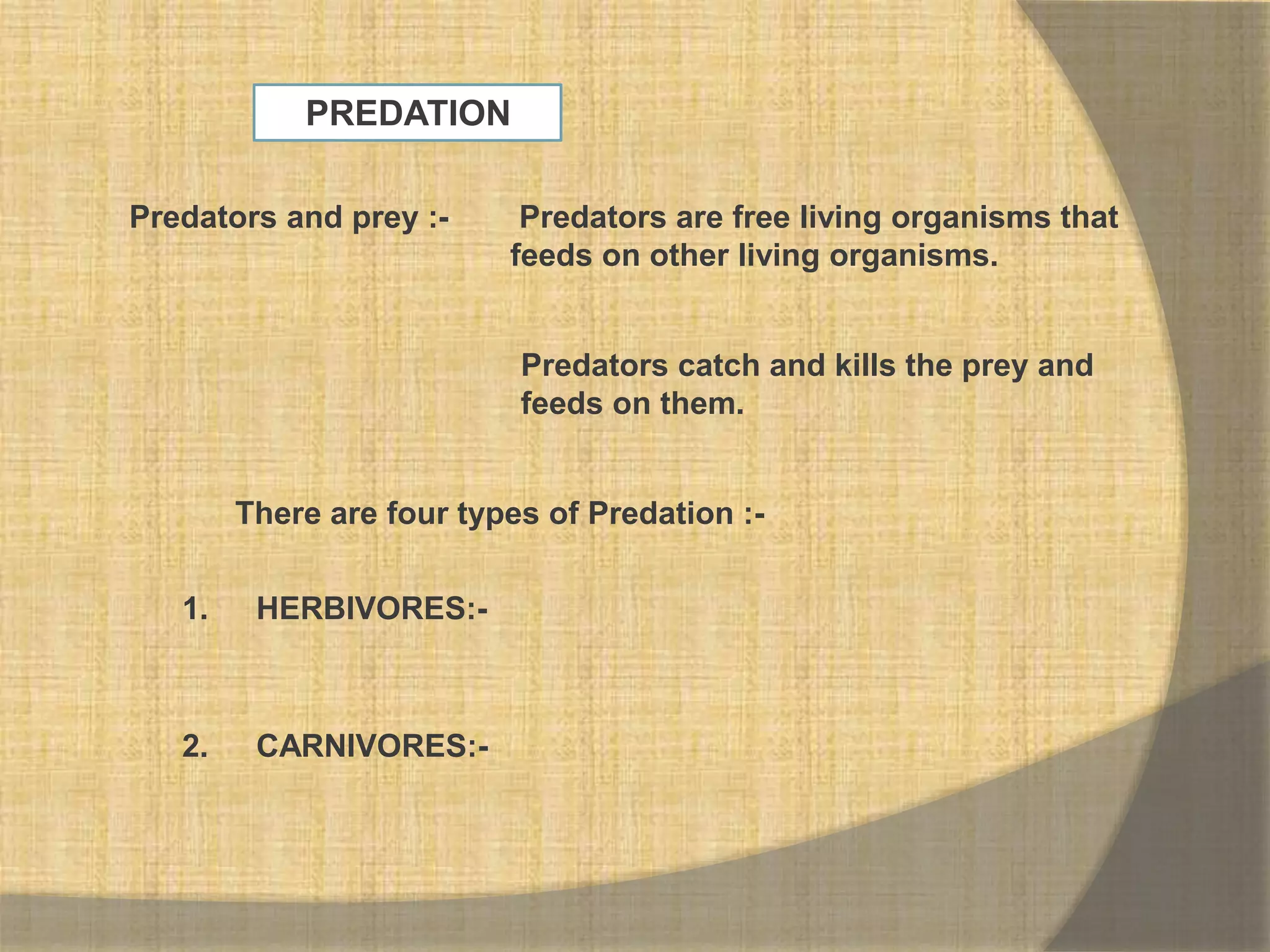 PREDATION

Predators and prey :- Predators are free living organisms that feeds on other living organisms.

Predators catch and kills the prey and feeds on them.

There are four types of Predation :-

1. HERBIVORES:-

2. CARNIVORES:-